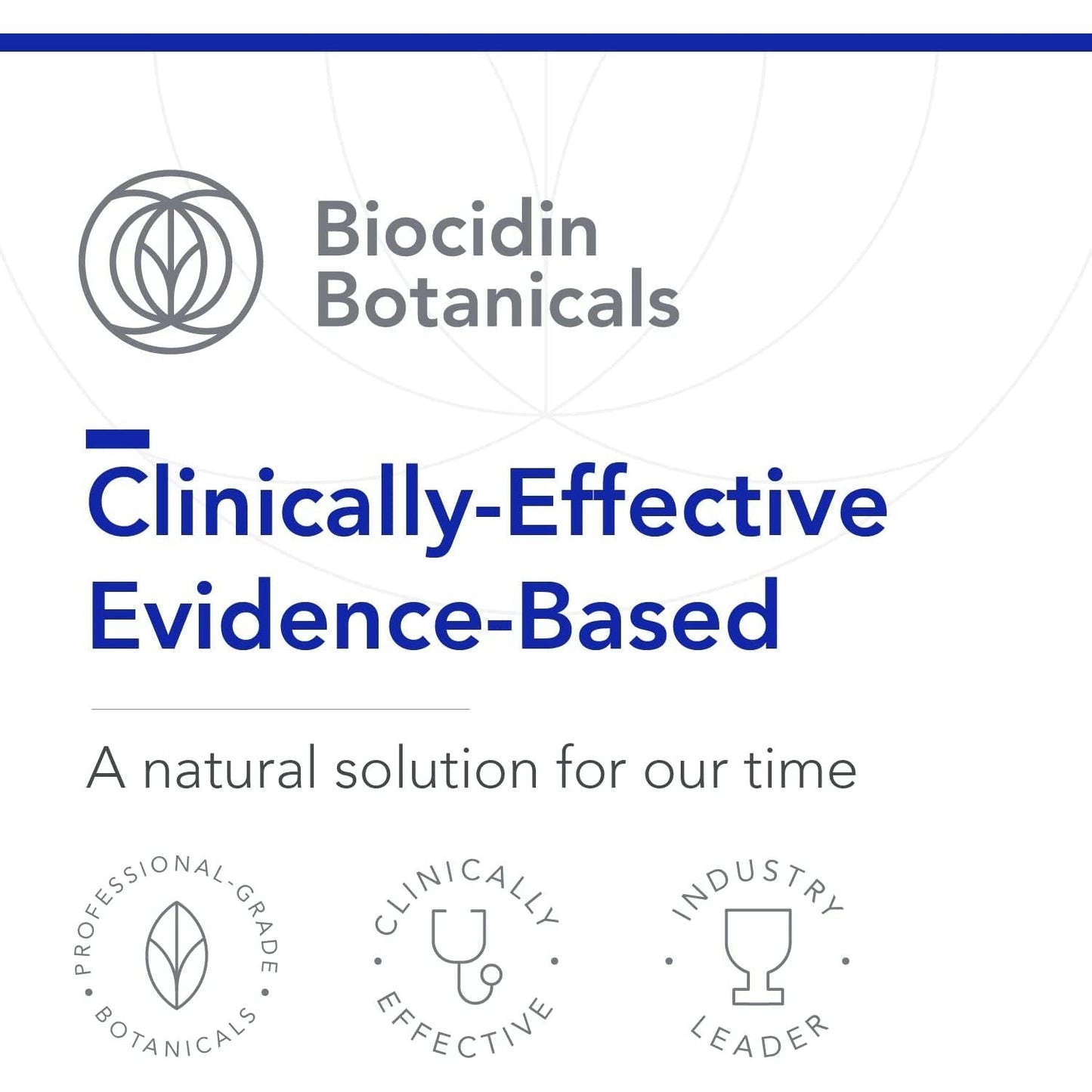 Biocidin Botanicals

Clinically-Effective Evidence-Based

A natural solution for our time

PROFESSIONAL-GRADE • BOTANICALS •

CLINICALLY • EFFECTIVE •

INDUSTRY • LEADER •